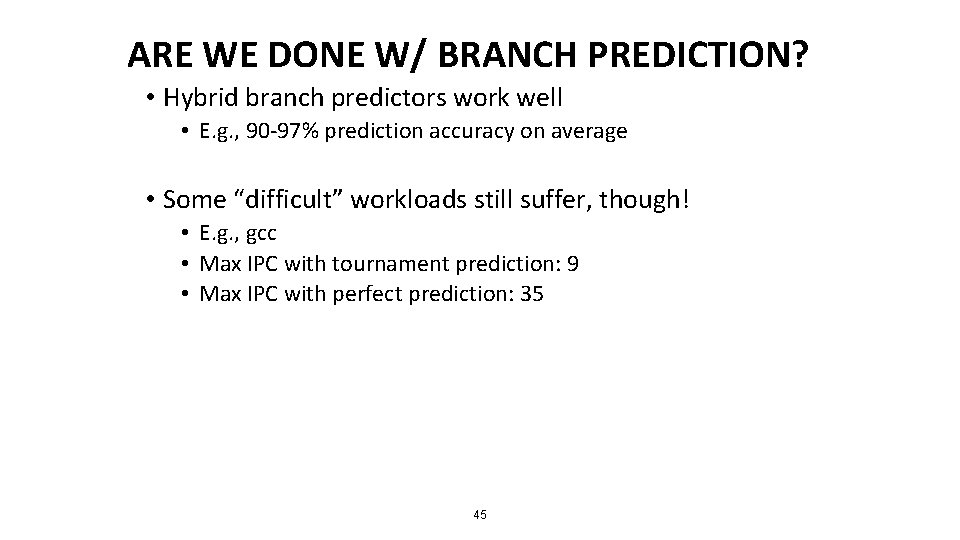 ARE WE DONE W/ BRANCH PREDICTION?

• Hybrid branch predictors work well
  • E.g., 90-97% prediction accuracy on average

• Some “difficult” workloads still suffer, though!
  • E.g., gcc
  • Max IPC with tournament prediction: 9
  • Max IPC with perfect prediction: 35

45